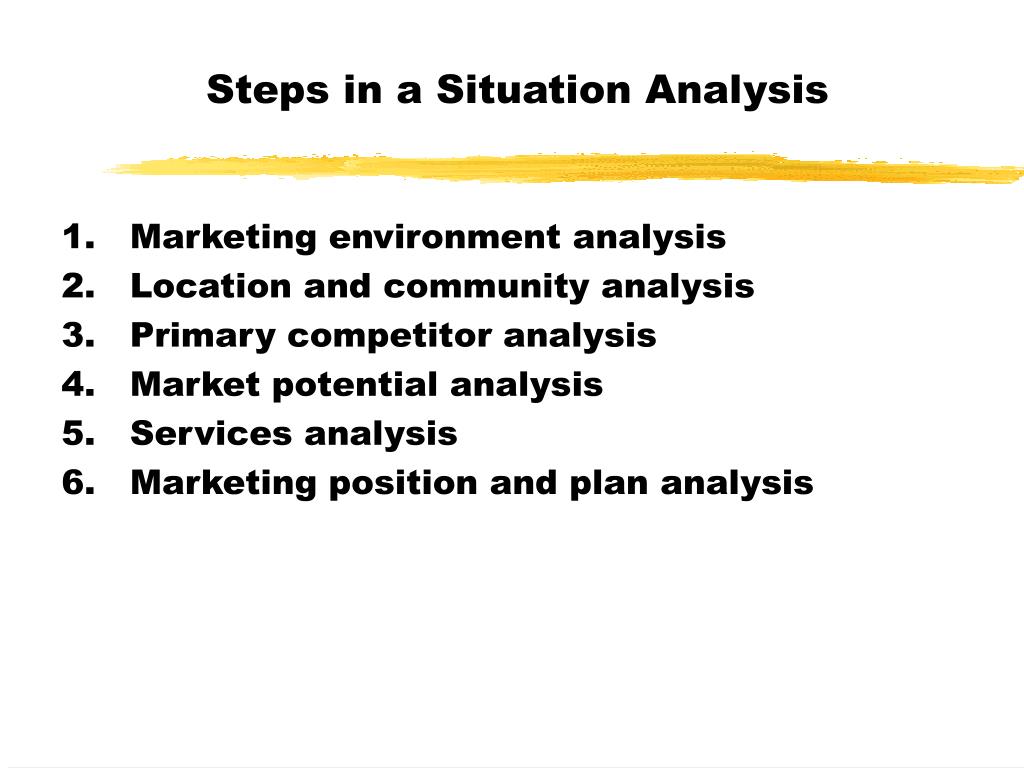 Steps in a Situation Analysis

1. Marketing environment analysis
2. Location and community analysis
3. Primary competitor analysis
4. Market potential analysis
5. Services analysis
6. Marketing position and plan analysis